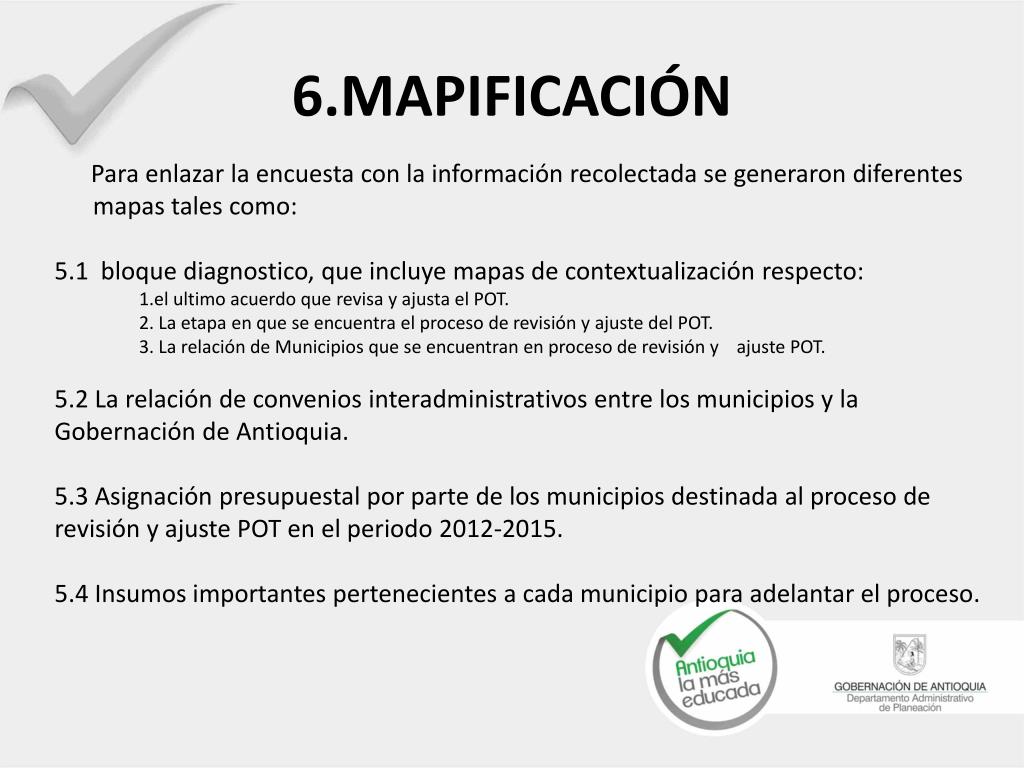 6.MAPIFICACIÓN

Para enlazar la encuesta con la información recolectada se generaron diferentes mapas tales como:

5.1 bloque diagnostico, que incluye mapas de contextualización respecto:
1.el ultimo acuerdo que revisa y ajusta el POT.
2. La etapa en que se encuentra el proceso de revisión y ajuste del POT.
3. La relación de Municipios que se encuentran en proceso de revisión y ajuste POT.

5.2 La relación de convenios interadministrativos entre los municipios y la Gobernación de Antioquia.

5.3 Asignación presupuestal por parte de los municipios destinada al proceso de revisión y ajuste POT en el periodo 2012-2015.

5.4 Insumos importantes pertenecientes a cada municipio para adelantar el proceso.

Antioquia la más educada

GOBERNACIÓN DE ANTIOQUIA
Departamento Administrativo de Planeación